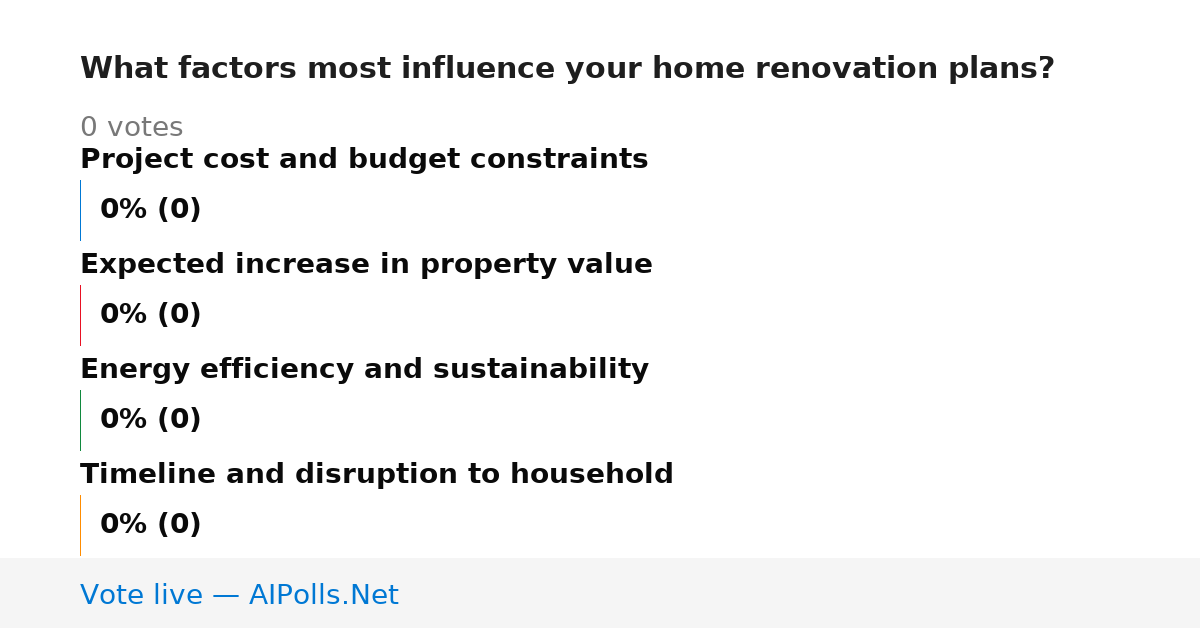 What factors most influence your home renovation plans?

0 votes

Project cost and budget constraints

0% (0)

Expected increase in property value

0% (0)

Energy efficiency and sustainability

0% (0)

Timeline and disruption to household

0% (0)

Vote live — AIPolls.Net